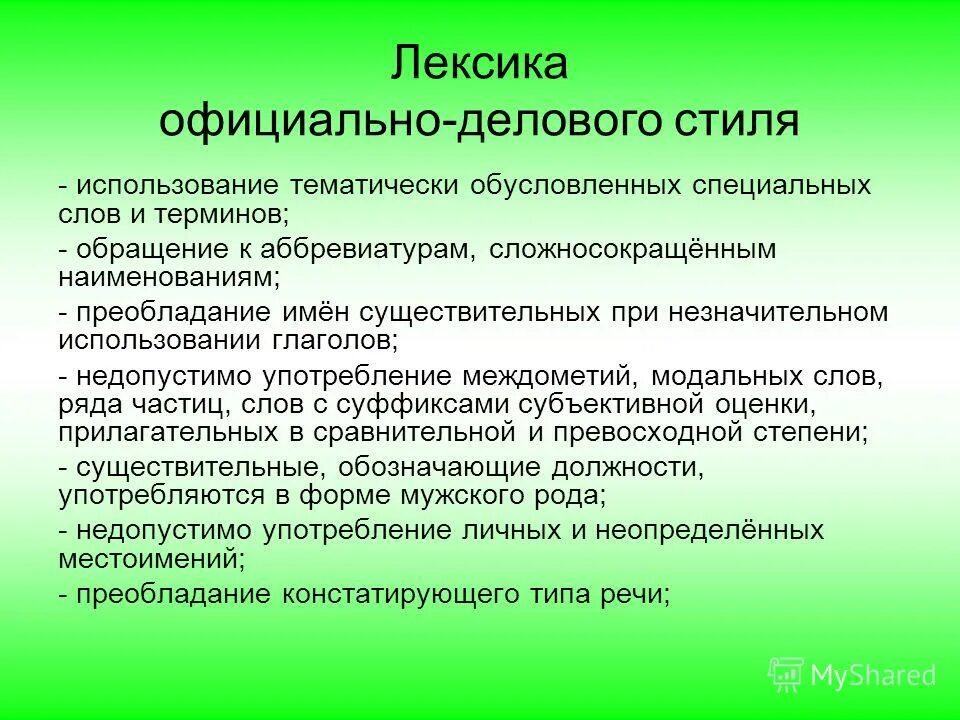 Лексика официально-делового стиля

- использование тематически обусловленных специальных слов и терминов;

- обращение к аббревиатурам, сложносокращённым наименованиям;

- преобладание имён существительных при незначительном использовании глаголов;

- недопустимо употребление междометий, модальных слов, ряда частиц, слов с суффиксами субъективной оценки, прилагательных в сравнительной и превосходной степени;

- существительные, обозначающие должности, употребляются в форме мужского рода;

- недопустимо употребление личных и неопределённых местоимений;

- преобладание констатирующего типа речи;

MyShared